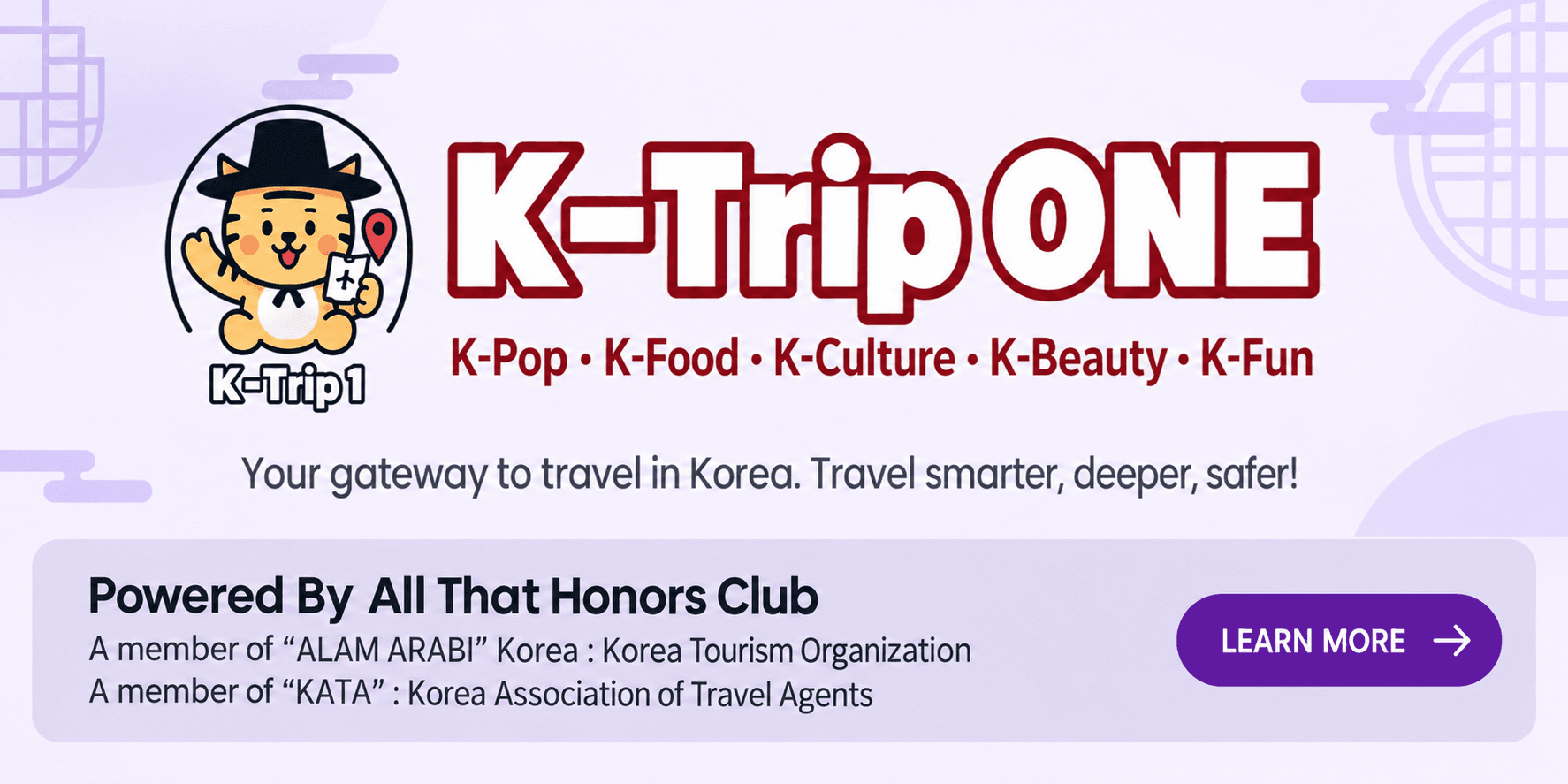 K-Trip1

K-Trip ONE

K-Pop • K-Food • K-Culture • K-Beauty • K-Fun

Your gateway to travel in Korea. Travel smarter, deeper, safer!

Powered By All That Honors Club
A member of “ALAM ARABI” Korea : Korea Tourism Organization
A member of “KATA” : Korea Association of Travel Agents

LEARN MORE →